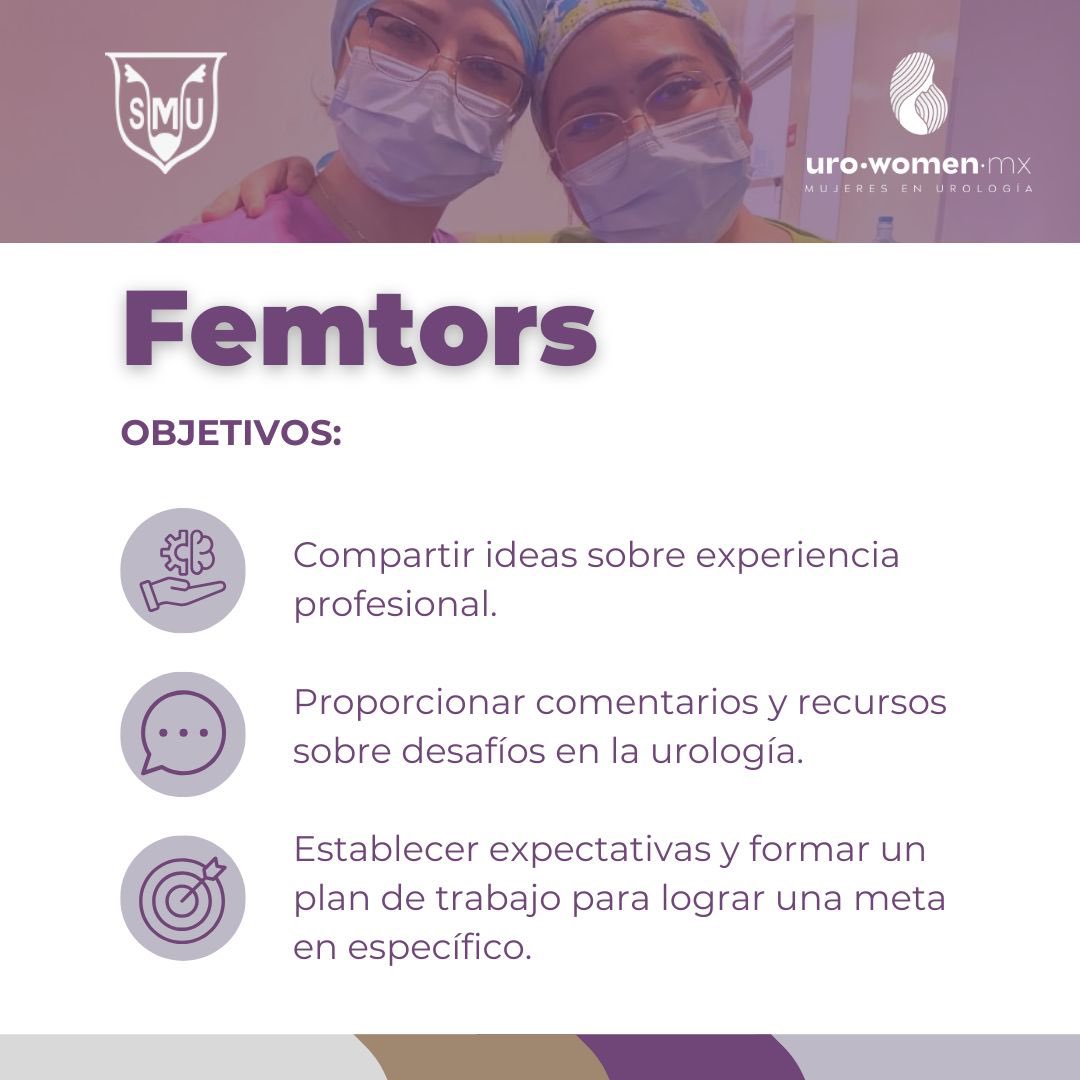 SMU

uro·women·mx
MUJERES EN UROLOGÍA

Femtors

OBJETIVOS:

Compartir ideas sobre experiencia profesional.

Proporcionar comentarios y recursos sobre desafíos en la urología.

Establecer expectativas y formar un plan de trabajo para lograr una meta en específico.